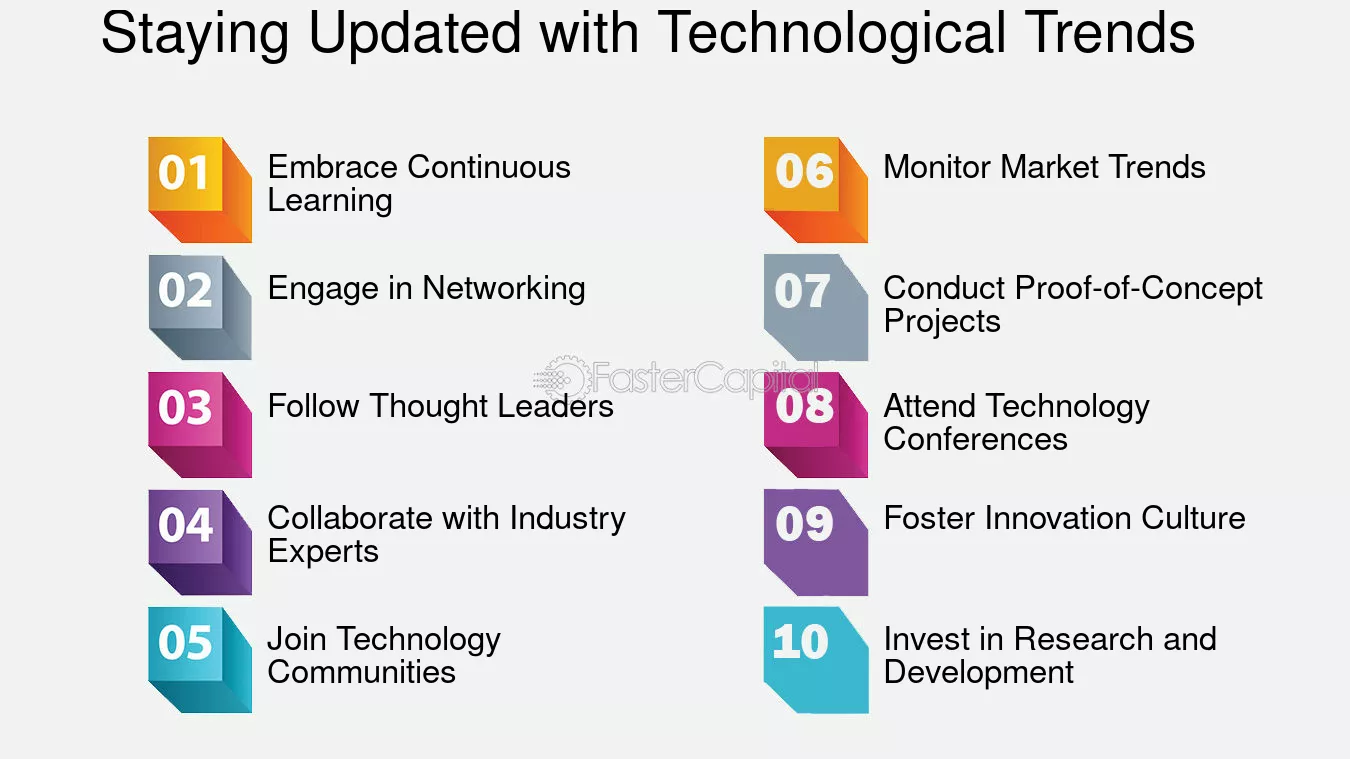 Staying Updated with Technological Trends

01
Embrace Continuous Learning

02
Engage in Networking

03
Follow Thought Leaders

04
Collaborate with Industry Experts

05
Join Technology Communities

06
Monitor Market Trends

07
Conduct Proof-of-Concept Projects

08
Attend Technology Conferences

09
Foster Innovation Culture

10
Invest in Research and Development

FasterCapital